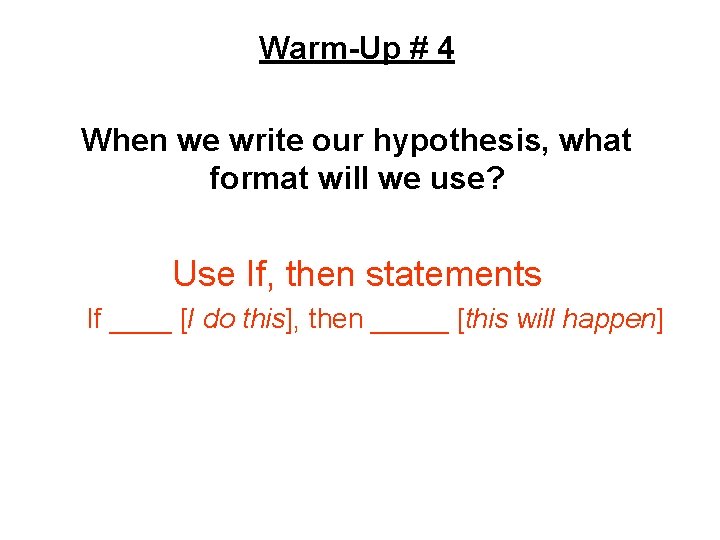 Warm-Up # 4

When we write our hypothesis, what format will we use?

Use If, then statements

If ____ [I do this], then _____ [this will happen]